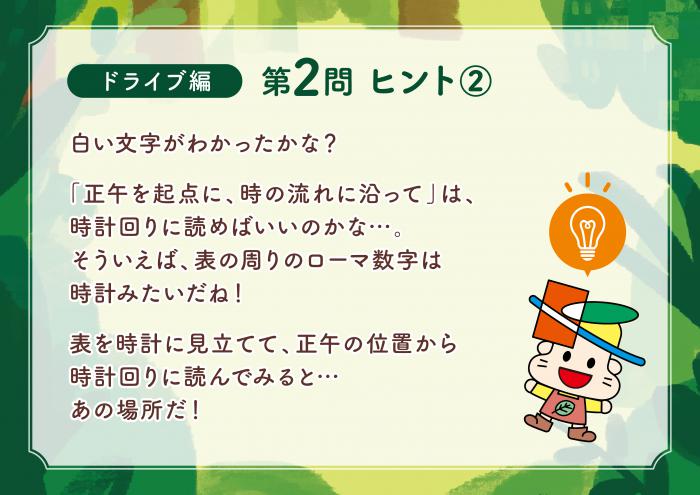 ドライブ編　第2問 ヒント②

白い文字がわかったかな？

「正午を起点に、時の流れに沿って」は、時計回りに読めばいいのかな…。そういえば、表の周りのローマ数字は時計みたいだね！

表を時計に見立てて、正午の位置から時計回りに読んでみると…あの場所だ！